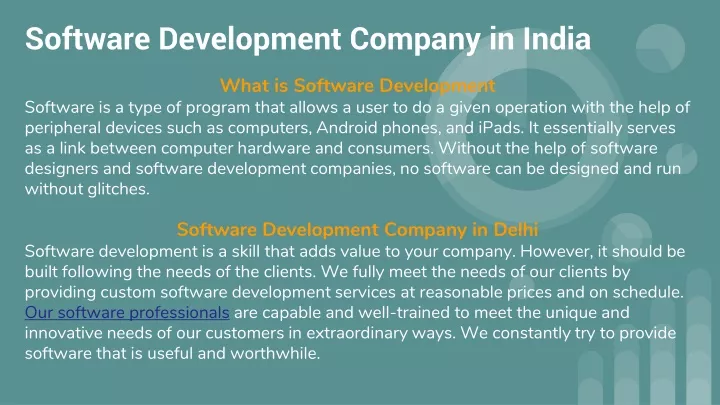 Software Development Company in India

What is Software Development

Software is a type of program that allows a user to do a given operation with the help of peripheral devices such as computers, Android phones, and iPads. It essentially serves as a link between computer hardware and consumers. Without the help of software designers and software development companies, no software can be designed and run without glitches.

Software Development Company in Delhi

Software development is a skill that adds value to your company. However, it should be built following the needs of the clients. We fully meet the needs of our clients by providing custom software development services at reasonable prices and on schedule. Our software professionals are capable and well-trained to meet the unique and innovative needs of our customers in extraordinary ways. We constantly try to provide software that is useful and worthwhile.